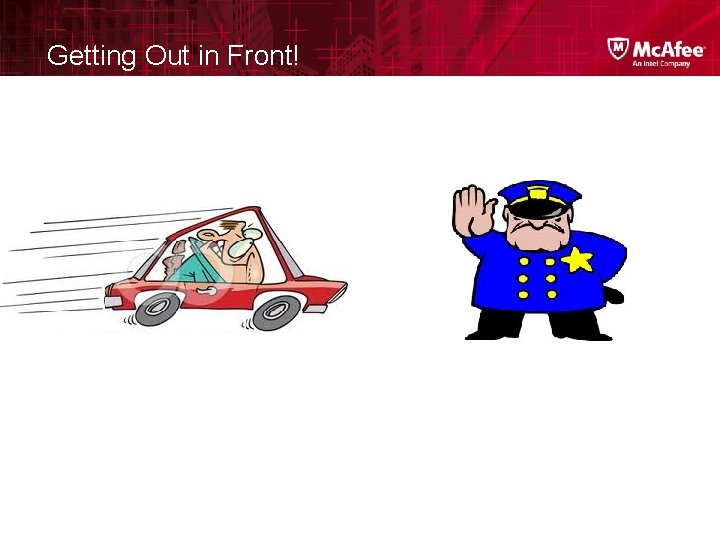 Getting Out in Front!

McAfee
An Intel Company